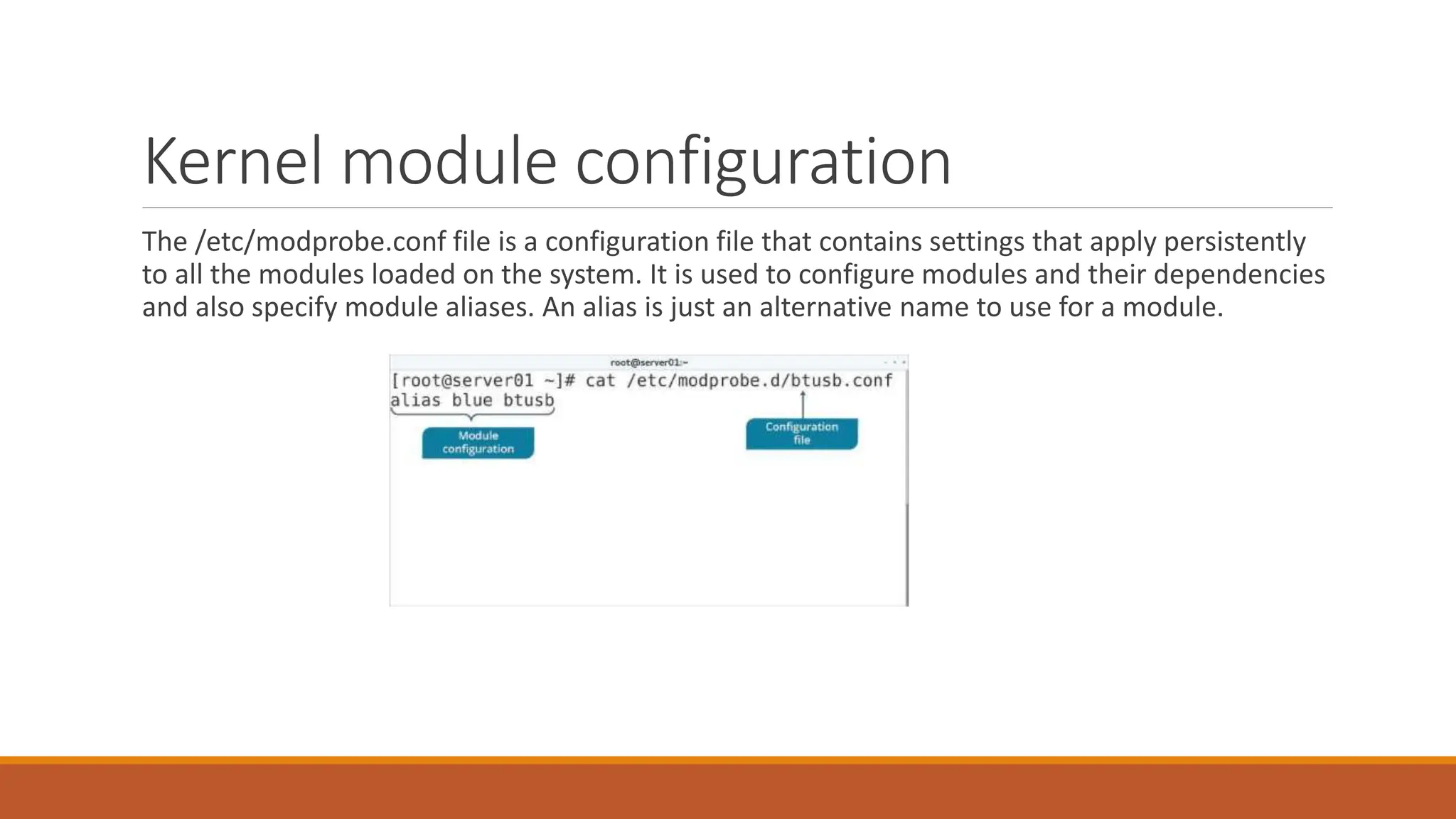 Kernel module configuration

The /etc/modprobe.conf file is a configuration file that contains settings that apply persistently to all the modules loaded on the system. It is used to configure modules and their dependencies and also specify module aliases. An alias is just an alternative name to use for a module.

root@server01:~

[root@server01 ~]# cat /etc/modprobe.d/btusb.conf
alias blue btusb

Module configuration

Configuration file